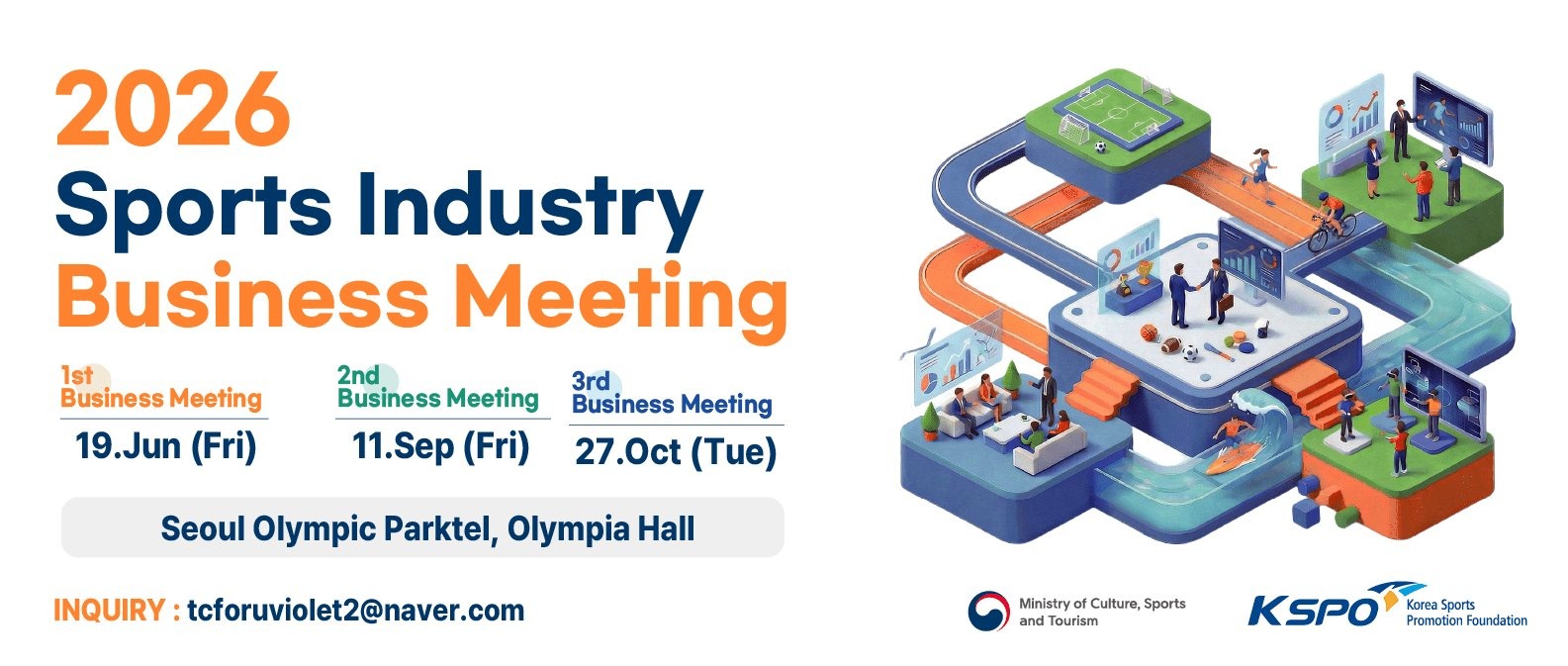 2026
Sports Industry
Business Meeting

1st
Business Meeting
19.Jun (Fri)

2nd
Business Meeting
11.Sep (Fri)

3rd
Business Meeting
27.Oct (Tue)

Seoul Olympic Parktel, Olympia Hall

INQUIRY : tcforuviolet2@naver.com

Ministry of Culture, Sports and Tourism

KSPO Korea Sports Promotion Foundation